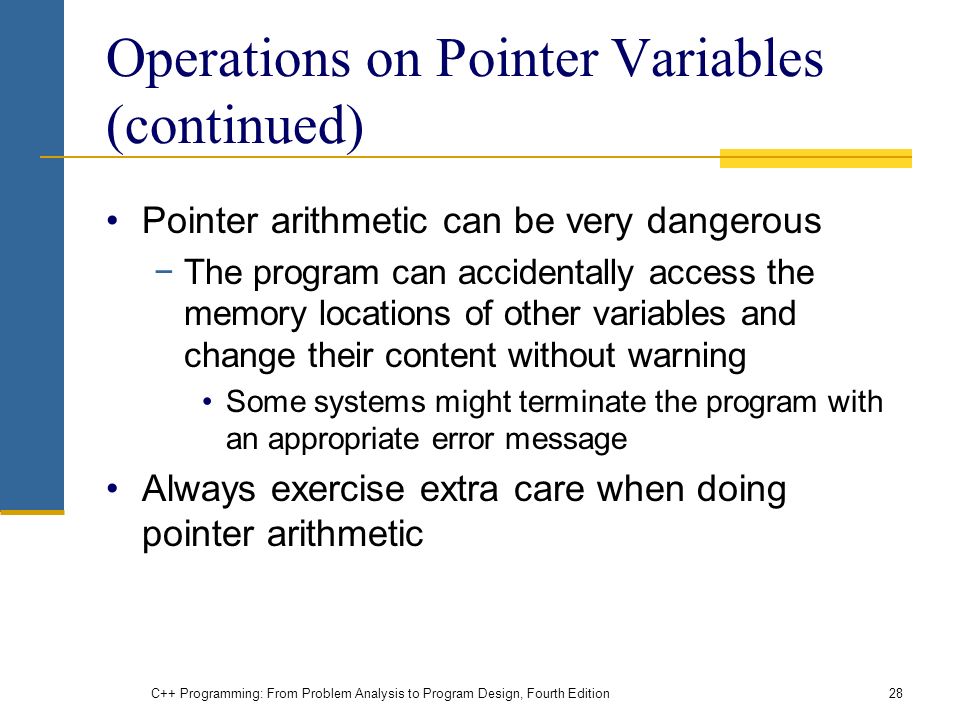 Operations on Pointer Variables (continued)

• Pointer arithmetic can be very dangerous
 − The program can accidentally access the memory locations of other variables and change their content without warning
  • Some systems might terminate the program with an appropriate error message
• Always exercise extra care when doing pointer arithmetic

C++ Programming: From Problem Analysis to Program Design, Fourth Edition

28